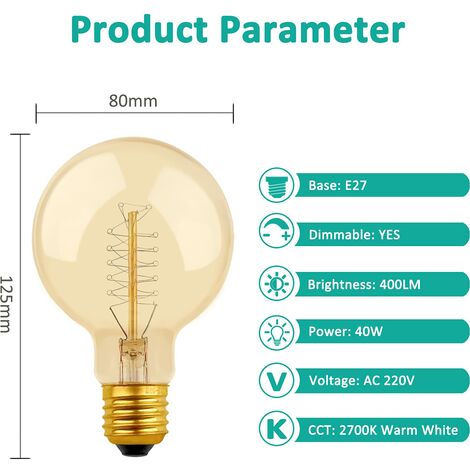 Product Parameter

80mm

125mm

Base: E27

Dimmable: YES

Brightness: 400LM

Power: 40W

V
Voltage: AC 220V

K
CCT: 2700K Warm White